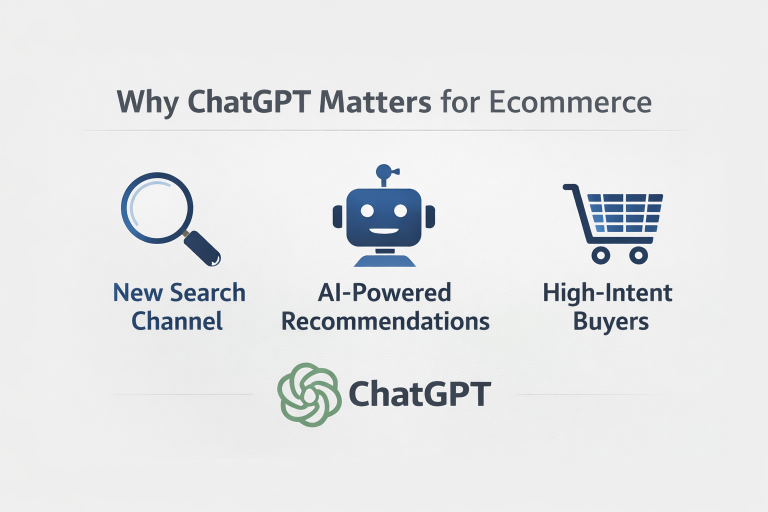 Why ChatGPT Matters for Ecommerce

New Search Channel

AI-Powered Recommendations

High-Intent Buyers

ChatGPT